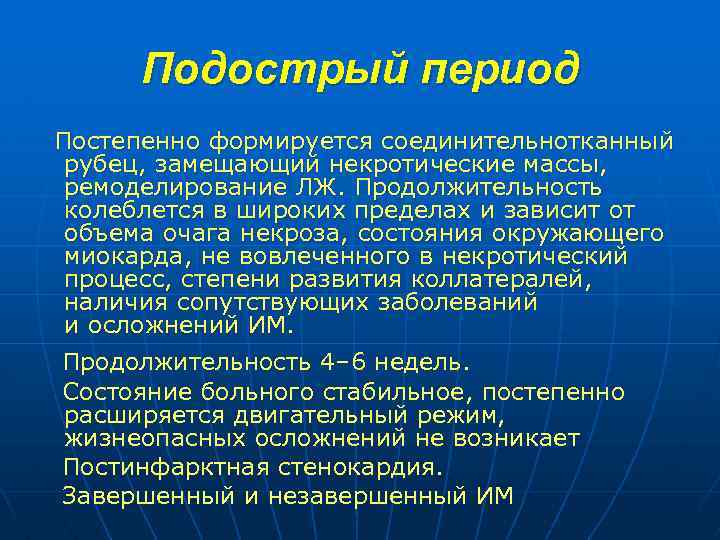 Подострый период

Постепенно формируется соединительнотканный рубец, замещающий некротические массы, ремоделирование ЛЖ. Продолжительность колеблется в широких пределах и зависит от объема очага некроза, состояния окружающего миокарда, не вовлеченного в некротический процесс, степени развития коллатералей, наличия сопутствующих заболеваний и осложнений ИМ.

Продолжительность 4–6 недель.

Состояние больного стабильное, постепенно расширяется двигательный режим, жизнеопасных осложнений не возникает

Постинфарктная стенокардия.

Завершенный и незавершенный ИМ